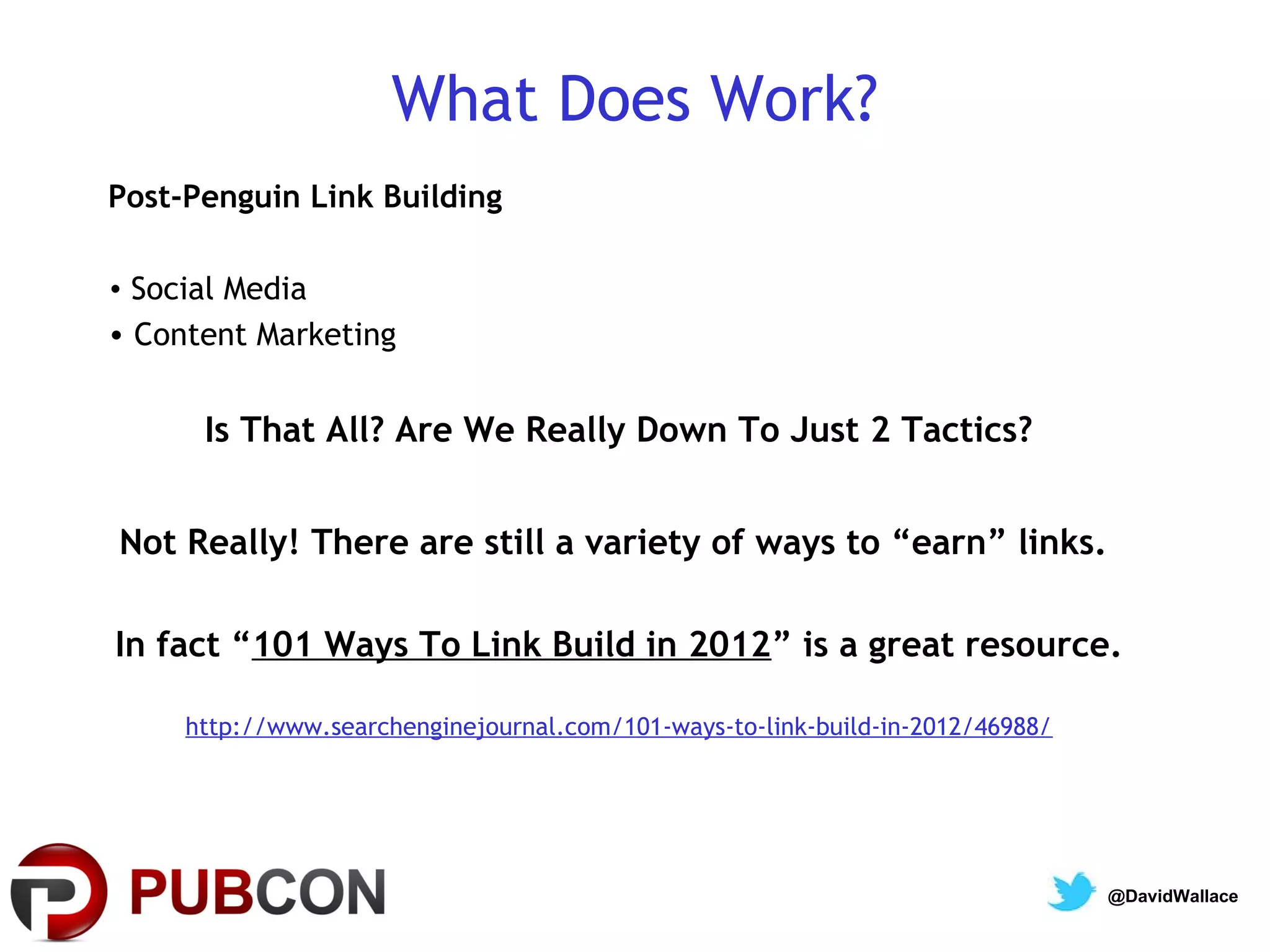 What Does Work?

Post-Penguin Link Building

• Social Media
• Content Marketing

Is That All? Are We Really Down To Just 2 Tactics?

Not Really! There are still a variety of ways to “earn” links.

In fact “101 Ways To Link Build in 2012” is a great resource.

http://www.searchenginejournal.com/101-ways-to-link-build-in-2012/46988/

PUBCON

@DavidWallace